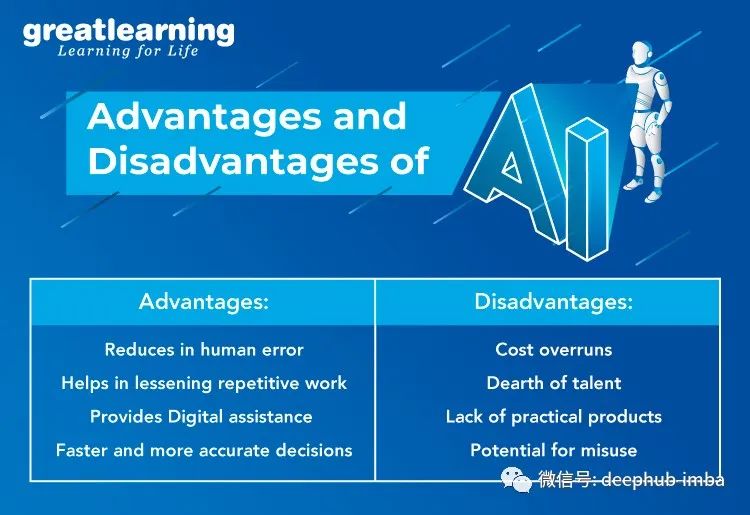 greatlearning
Learning for Life

Advantages and Disadvantages of AI

| Advantages: | Disadvantages: |
|---|---|
| Reduces in human error | Cost overruns |
| Helps in lessening repetitive work | Dearth of talent |
| Provides Digital assistance | Lack of practical products |
| Faster and more accurate decisions | Potential for misuse |

微信号: deephub-imba